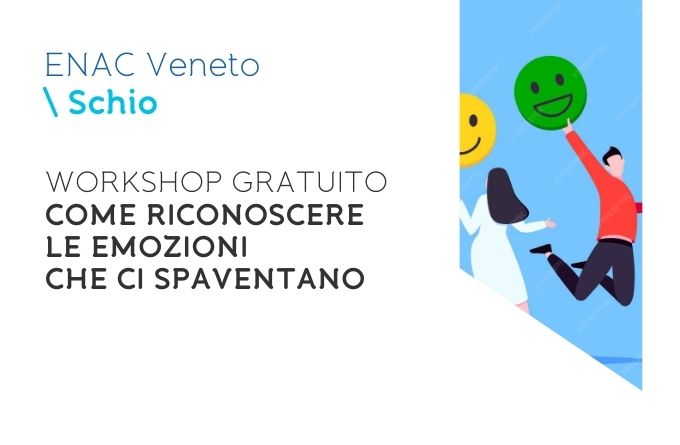 ENAC Veneto
\ Schio

WORKSHOP GRATUITO
COME RICONOSCERE
LE EMOZIONI
CHE CI SPAVENTANO